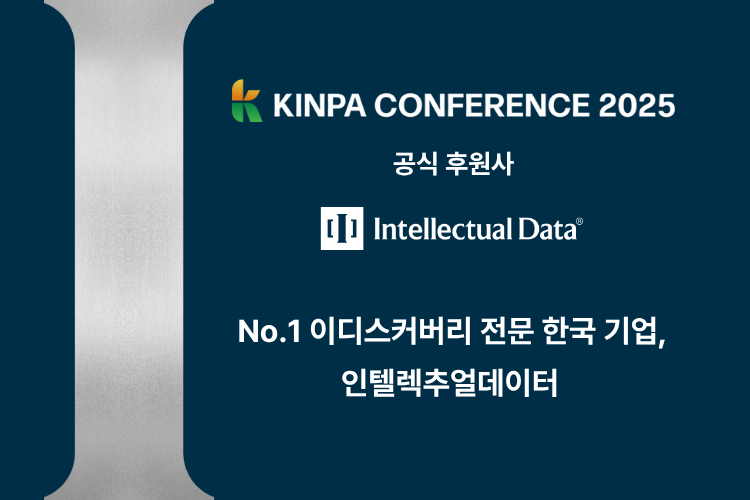 KINPA CONFERENCE 2025

공식 후원사

Intellectual Data®

No.1 이디스커버리 전문 한국 기업,
인텔렉추얼데이터